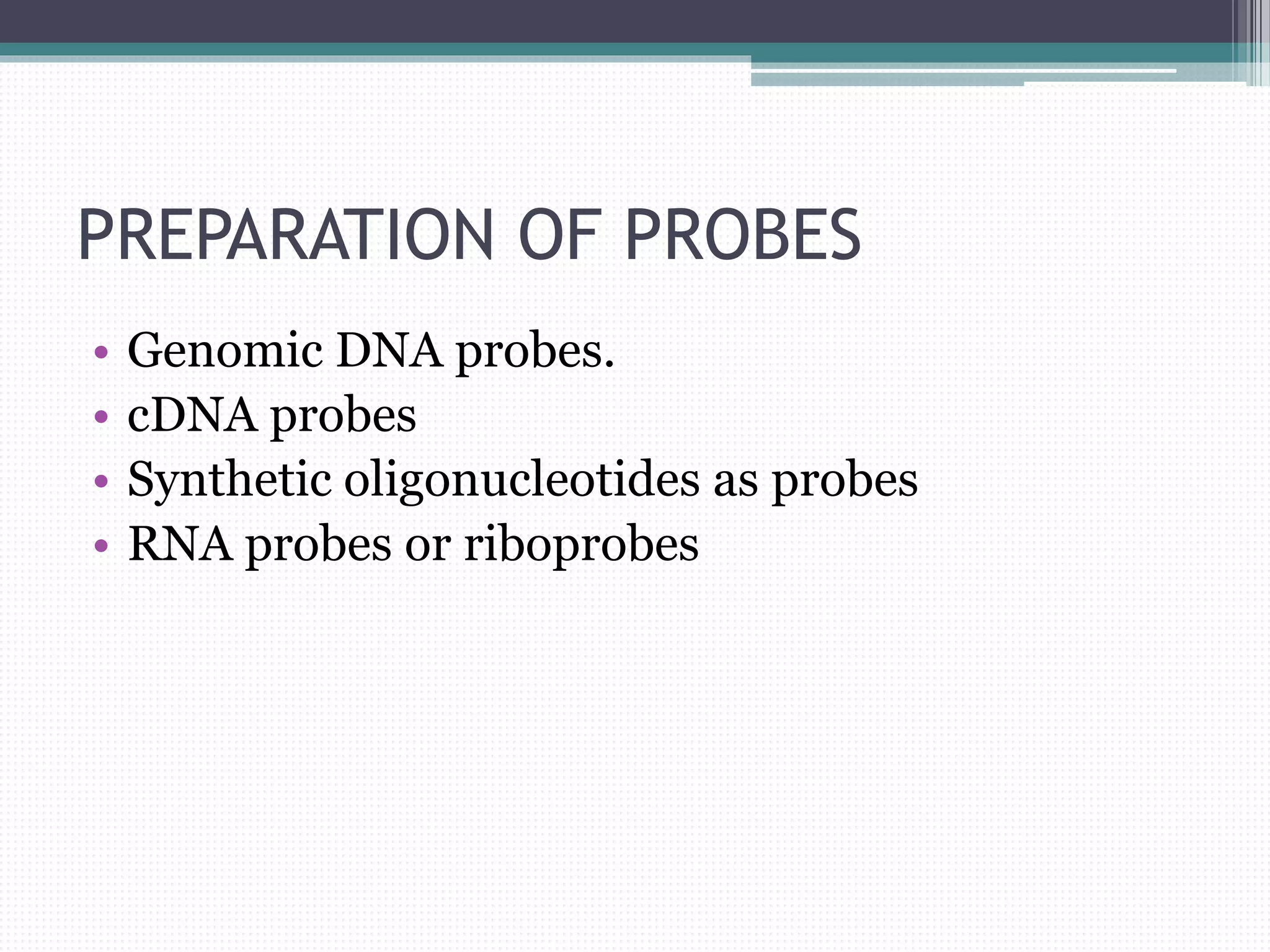 PREPARATION OF PROBES

• Genomic DNA probes.
• cDNA probes
• Synthetic oligonucleotides as probes
• RNA probes or riboprobes